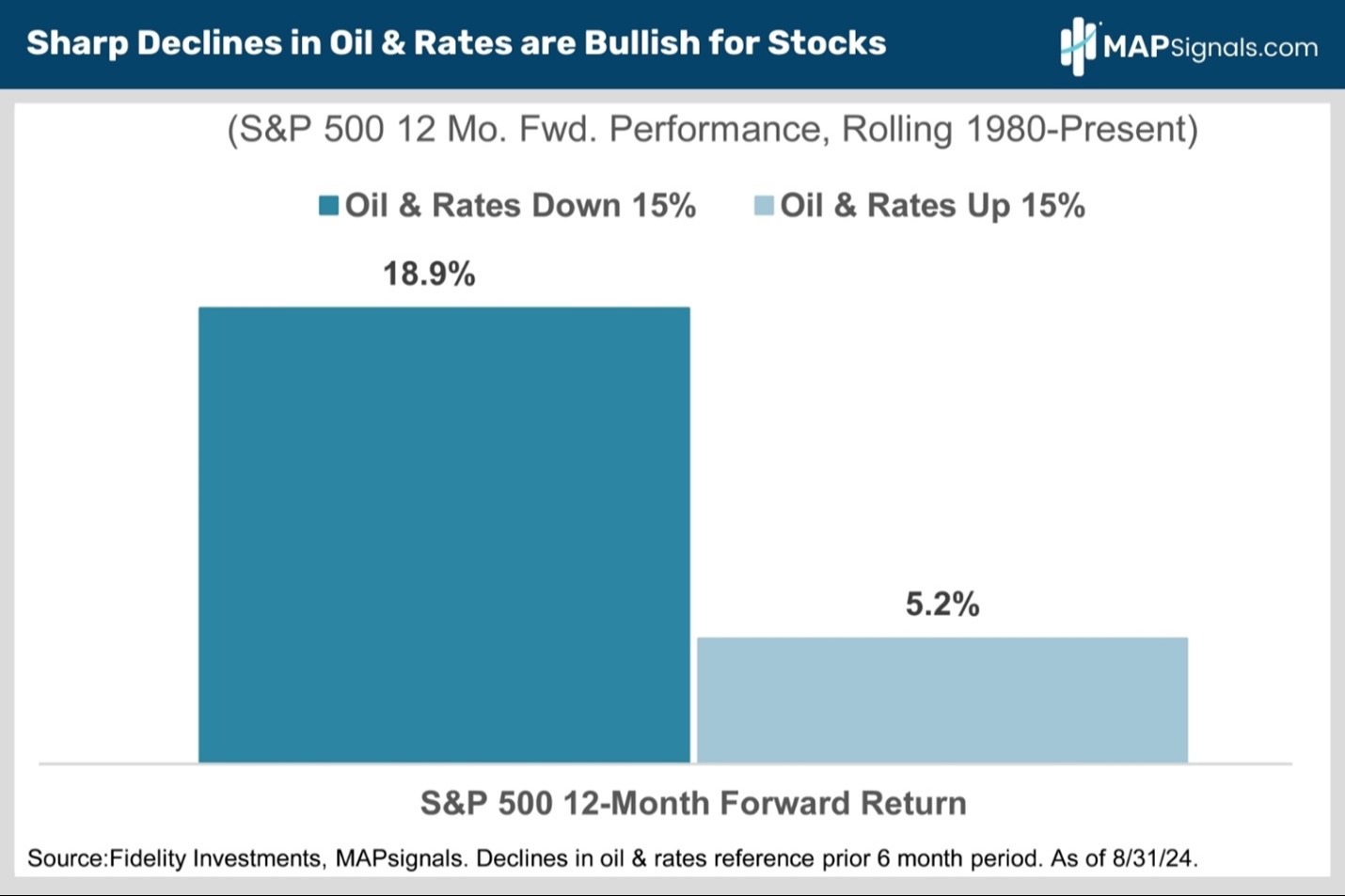 Sharp Declines in Oil & Rates are Bullish for Stocks

MAPsignals.com

(S&P 500 12 Mo. Fwd. Performance, Rolling 1980-Present)

Oil & Rates Down 15%   Oil & Rates Up 15%

18.9%

5.2%

S&P 500 12-Month Forward Return

Source:Fidelity Investments, MAPsignals. Declines in oil & rates reference prior 6 month period. As of 8/31/24.